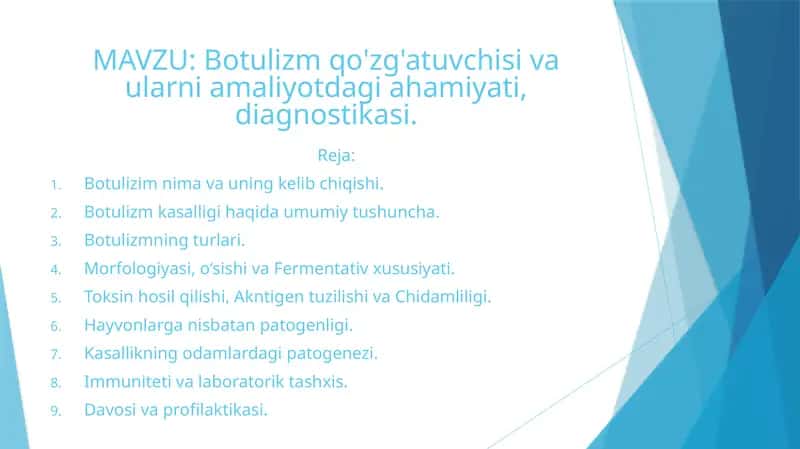 MAVZU: Botulizm qo'zg'atuvchisi va ularni amaliyotdagi ahamiyati, diagnostikasi.

Reja:

1. Botulizim nima va uning kelib chiqishi.
2. Botulizm kasalligi haqida umumiy tushuncha.
3. Botulizmning turlari.
4. Morfologiyasi, o‘sishi va Fermentativ xususiyati.
5. Toksin hosil qilishi, Akntigen tuzilishi va Chidamliligi.
6. Hayvonlarga nisbatan patogenligi.
7. Kasallikning odamlardagi patogenezi.
8. Immuniteti va laboratorik tashxis.
9. Davosi va profilaktikasi.